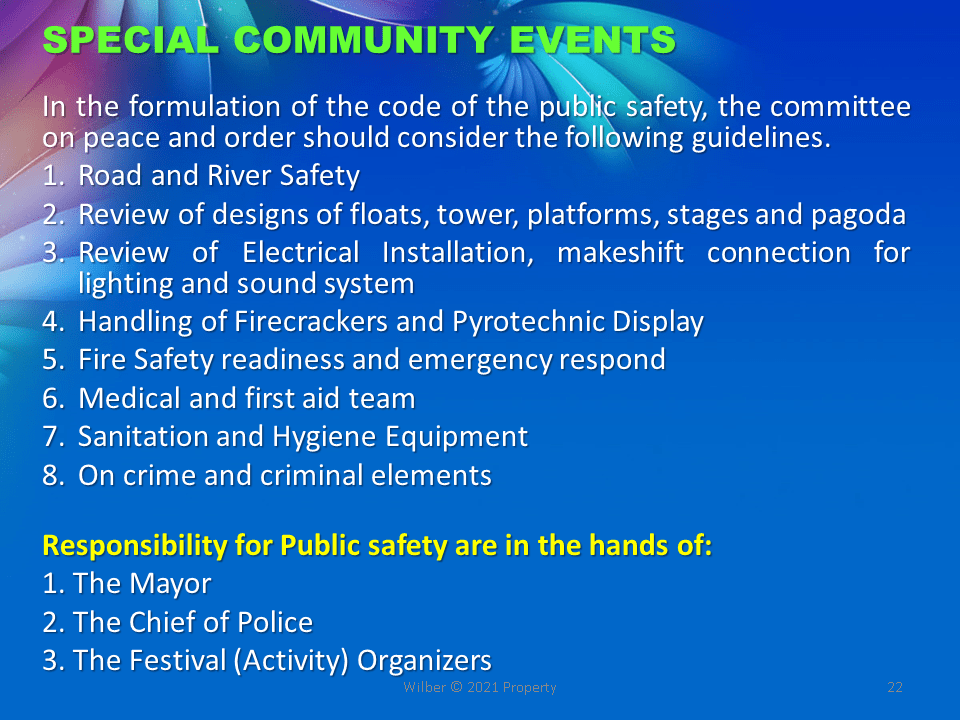 SPECIAL COMMUNITY EVENTS

In the formulation of the code of the public safety, the committee on peace and order should consider the following guidelines.
1. Road and River Safety
2. Review of designs of floats, tower, platforms, stages and pagoda
3. Review of Electrical Installation, makeshift connection for lighting and sound system
4. Handling of Firecrackers and Pyrotechnic Display
5. Fire Safety readiness and emergency respond
6. Medical and first aid team
7. Sanitation and Hygiene Equipment
8. On crime and criminal elements

Responsibility for Public safety are in the hands of:
1. The Mayor
2. The Chief of Police
3. The Festival (Activity) Organizers

Wilber © 2021 Property

22